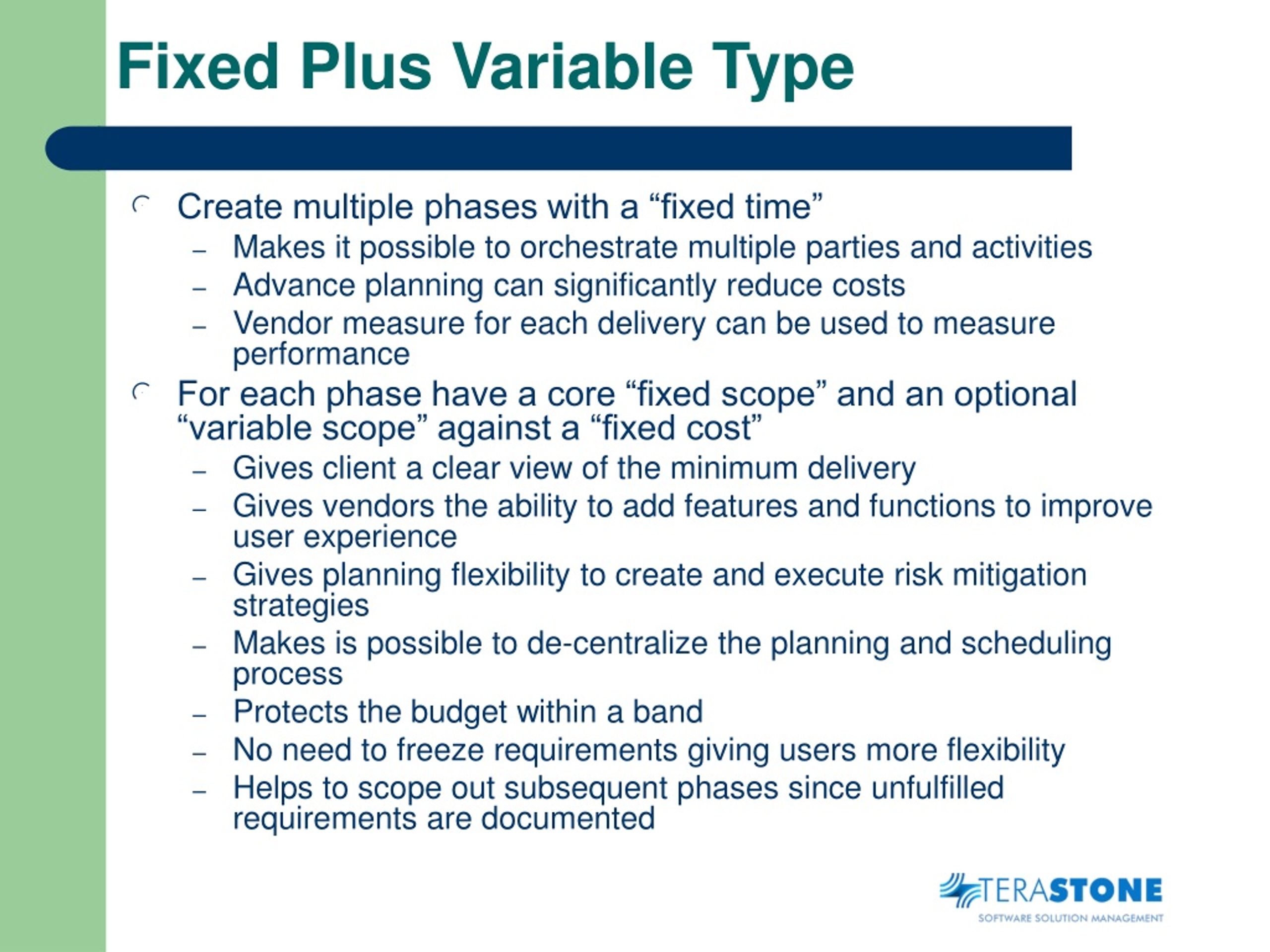 Fixed Plus Variable Type

Create multiple phases with a “fixed time”
– Makes it possible to orchestrate multiple parties and activities
– Advance planning can significantly reduce costs
– Vendor measure for each delivery can be used to measure performance

For each phase have a core “fixed scope” and an optional “variable scope” against a “fixed cost”
– Gives client a clear view of the minimum delivery
– Gives vendors the ability to add features and functions to improve user experience
– Gives planning flexibility to create and execute risk mitigation strategies
– Makes is possible to de-centralize the planning and scheduling process
– Protects the budget within a band
– No need to freeze requirements giving users more flexibility
– Helps to scope out subsequent phases since unfulfilled requirements are documented

TERASTONE
SOFTWARE SOLUTION MANAGEMENT